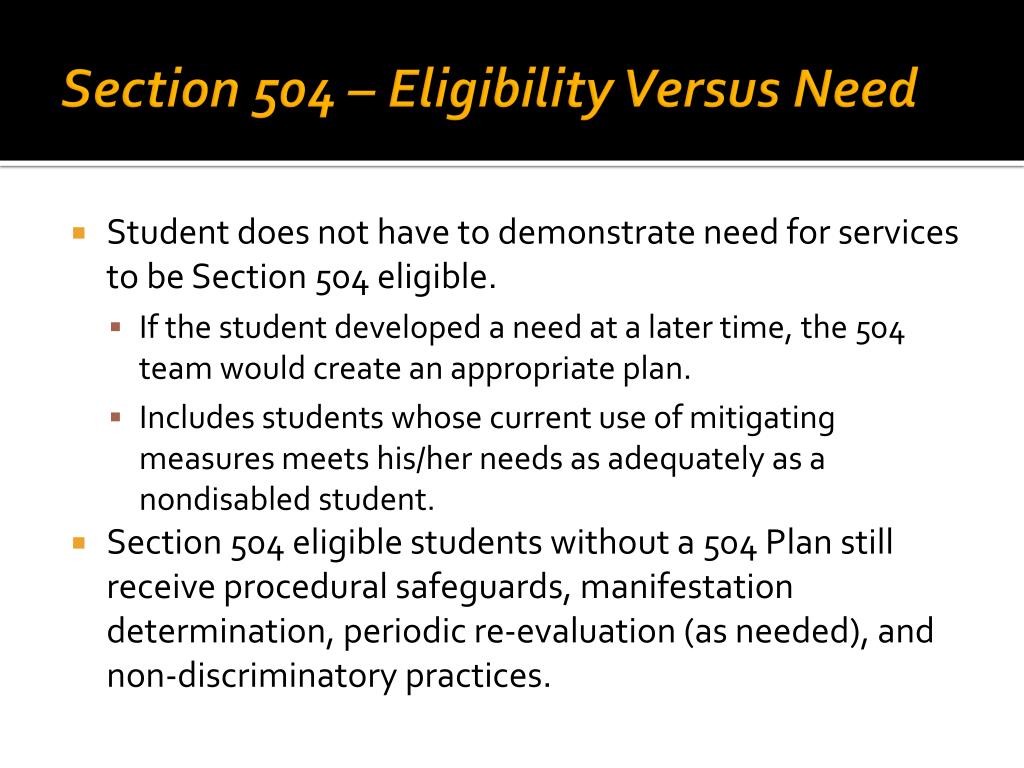 Section 504 – Eligibility Versus Need

Student does not have to demonstrate need for services to be Section 504 eligible.

If the student developed a need at a later time, the 504 team would create an appropriate plan.

Includes students whose current use of mitigating measures meets his/her needs as adequately as a nondisabled student.

Section 504 eligible students without a 504 Plan still receive procedural safeguards, manifestation determination, periodic re-evaluation (as needed), and non-discriminatory practices.